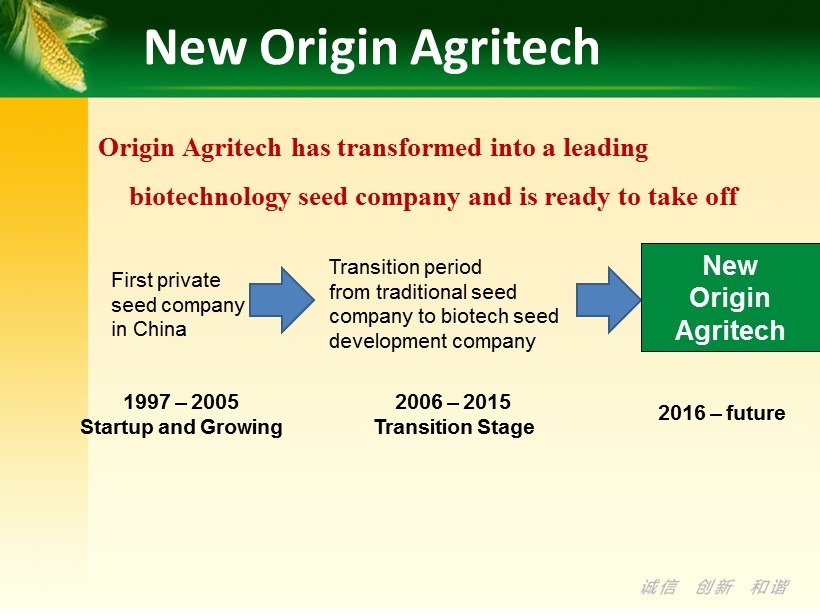 New Origin Agritech

Origin Agritech has transformed into a leading biotechnology seed company and is ready to take off

First private seed company in China

Transition period from traditional seed company to biotech seed development company

New Origin Agritech

1997 – 2005
Startup and Growing

2006 – 2015
Transition Stage

2016 – future

诚信 创新 和谐